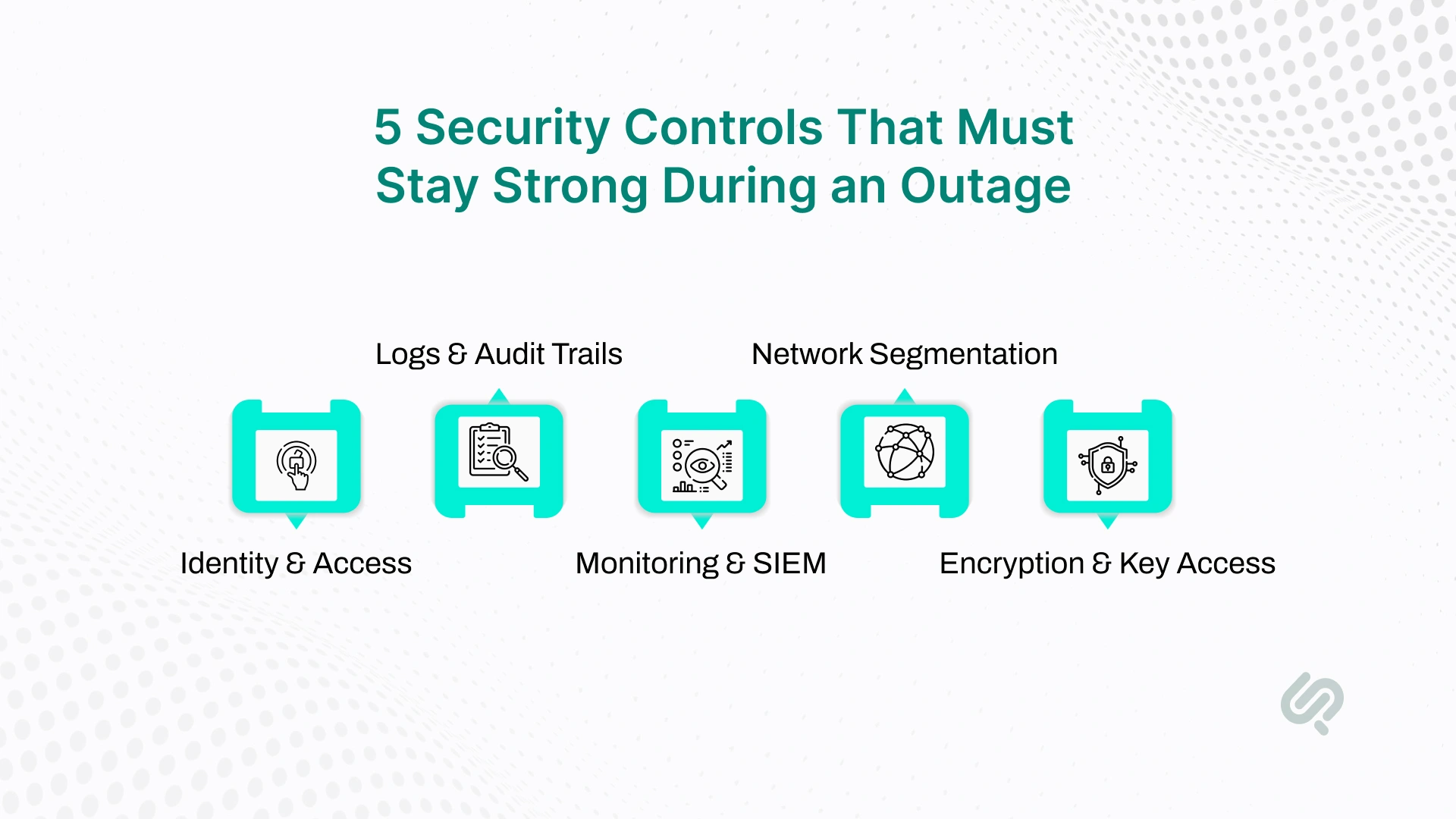 5 Security Controls That Must Stay Strong During an Outage

Logs & Audit Trails

Network Segmentation

Identity & Access

Monitoring & SIEM

Encryption & Key Access